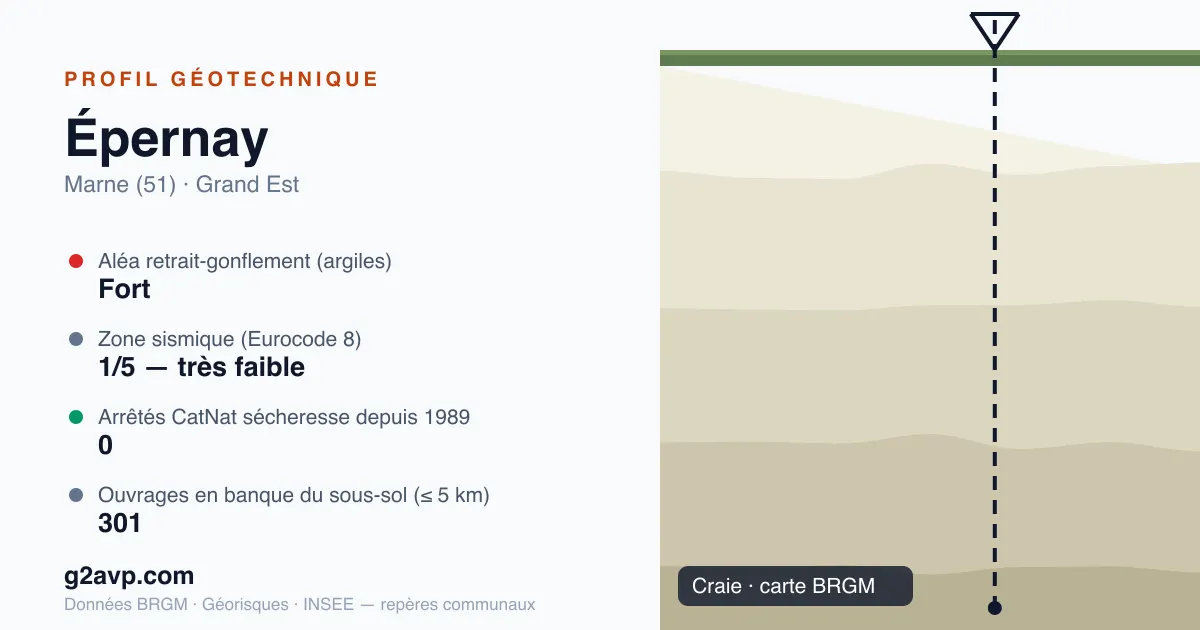 PROFIL GÉOTECHNIQUE

Épernay

Marne (51) · Grand Est

Aléa retrait-gonflement (argiles)
Fort

Zone sismique (Eurocode 8)
1/5 — très faible

Arrêtés CatNat sécheresse depuis 1989
0

Ouvrages en banque du sous-sol (≤ 5 km)
301

g2avp.com

Données BRGM · Géorisques · INSEE — repères communaux

Craie · carte BRGM